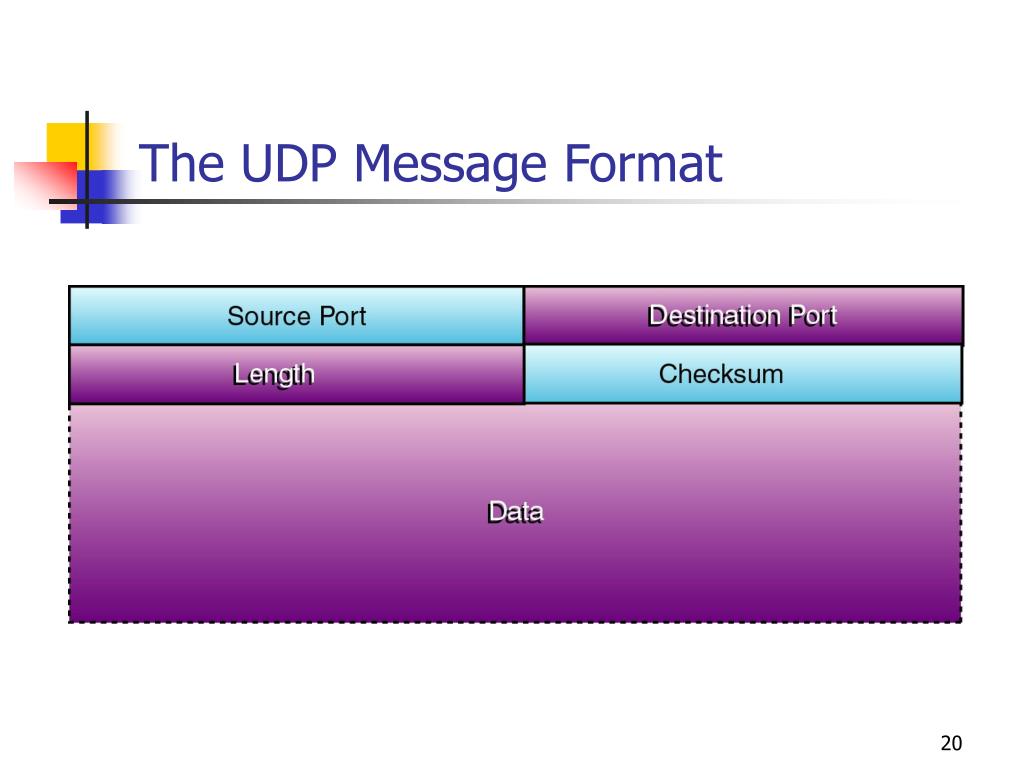 The UDP Message Format

Source Port
Destination Port
Length
Checksum
Data

20